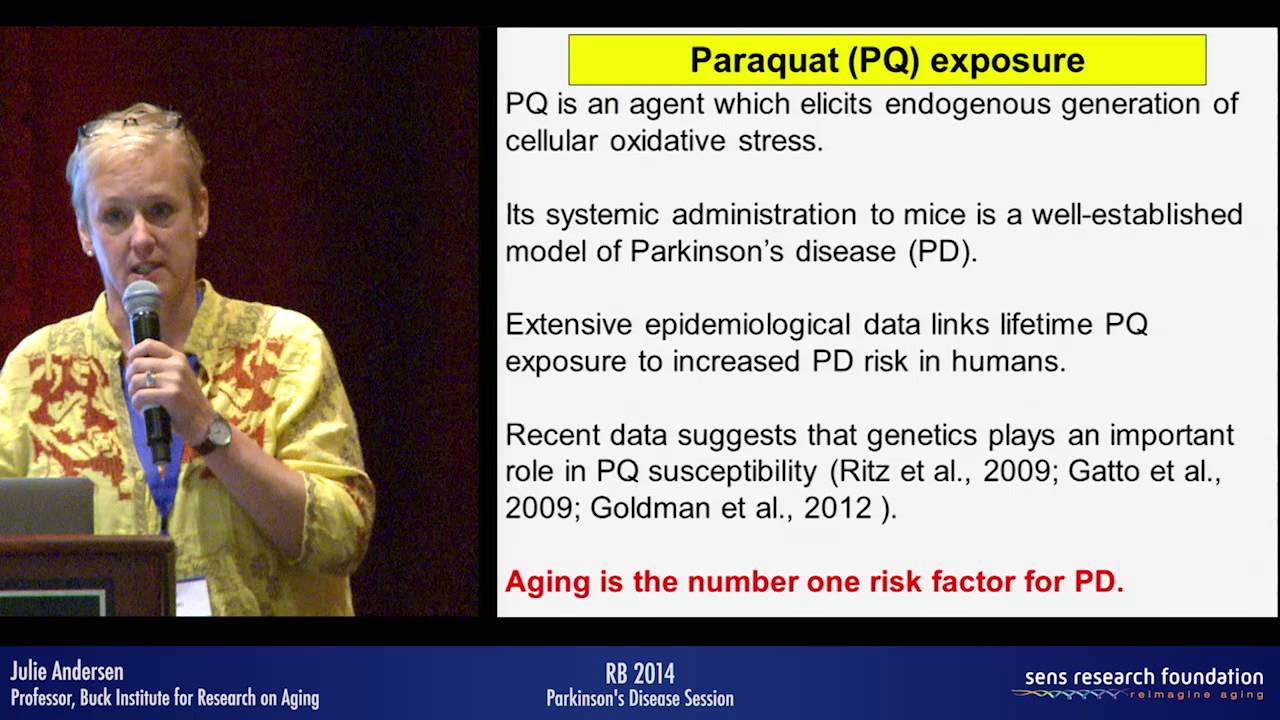 Paraquat (PQ) exposure

PQ is an agent which elicits endogenous generation of cellular oxidative stress.

Its systemic administration to mice is a well-established model of Parkinson's disease (PD).

Extensive epidemiological data links lifetime PQ exposure to increased PD risk in humans.

Recent data suggests that genetics plays an important role in PQ susceptibility (Ritz et al., 2009; Gatto et al., 2009; Goldman et al., 2012 ).

Aging is the number one risk factor for PD.

Julie Andersen
Professor, Buck Institute for Research on Aging

RB 2014
Parkinson's Disease Session

sens research foundation
reimagine aging